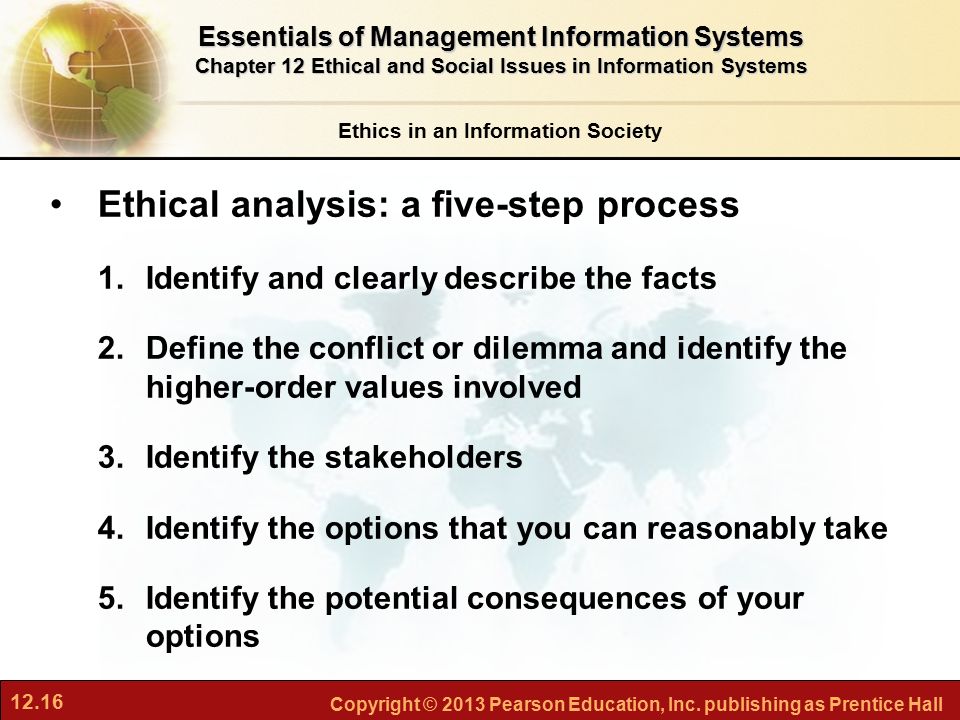 Essentials of Management Information Systems
Chapter 12 Ethical and Social Issues in Information Systems

Ethics in an Information Society

• Ethical analysis: a five-step process

1. Identify and clearly describe the facts

2. Define the conflict or dilemma and identify the higher-order values involved

3. Identify the stakeholders

4. Identify the options that you can reasonably take

5. Identify the potential consequences of your options

12.16

Copyright © 2013 Pearson Education, Inc. publishing as Prentice Hall